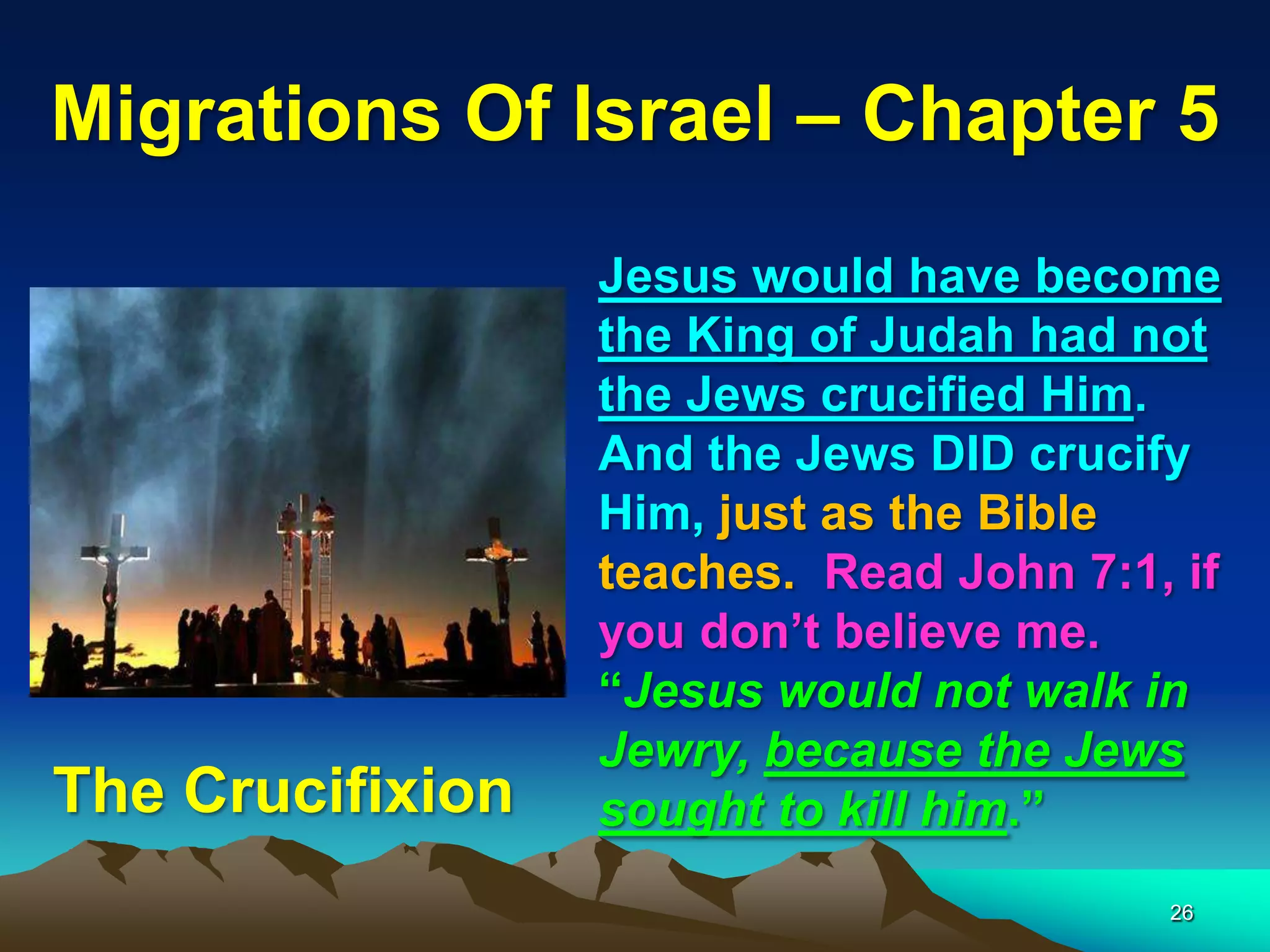 Migrations Of Israel – Chapter 5

Jesus would have become the King of Judah had not the Jews crucified Him. And the Jews DID crucify Him, just as the Bible teaches. Read John 7:1, if you don’t believe me. “Jesus would not walk in Jewry, because the Jews sought to kill him.”

The Crucifixion

26